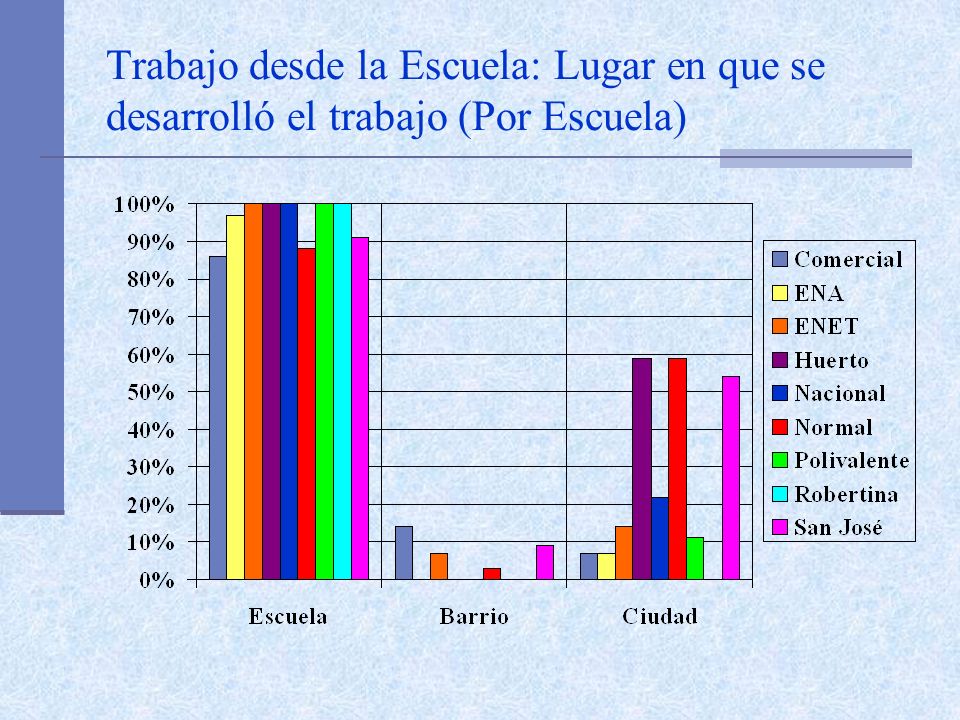 Trabajo desde la Escuela: Lugar en que se desarrolló el trabajo (Por Escuela)

100%
90%
80%
70%
60%
50%
40%
30%
20%
10%
0%

Escuela
Barrio
Ciudad

Comercial
ENA
ENET
Huerto
Nacional
Normal
Polivalente
Robertina
San José